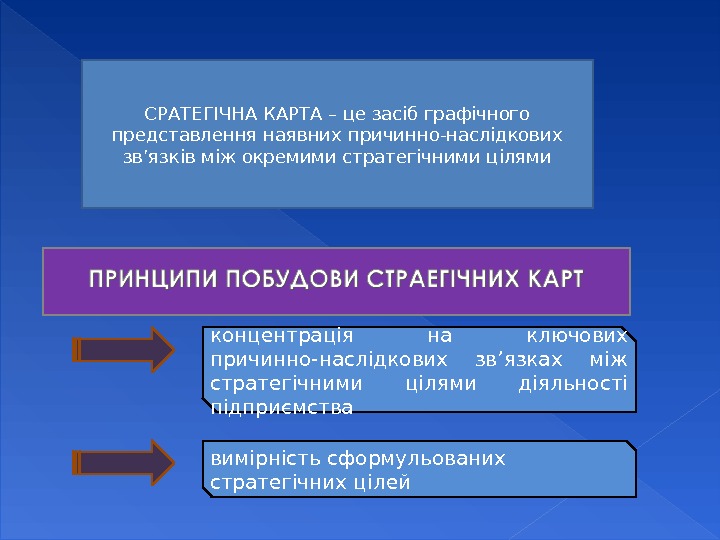 СРАТЕГІЧНА КАРТА – це засіб графічного представлення наявних причинно-наслідкових зв'язків між окремими стратегічними цілями

ПРИНЦИПИ ПОБУДОВИ СТРАЕГІЧНИХ КАРТ

концентрація на ключових причинно-наслідкових зв'язках між стратегічними цілями діяльності підприємства

вимірність сформульованих стратегічних цілей